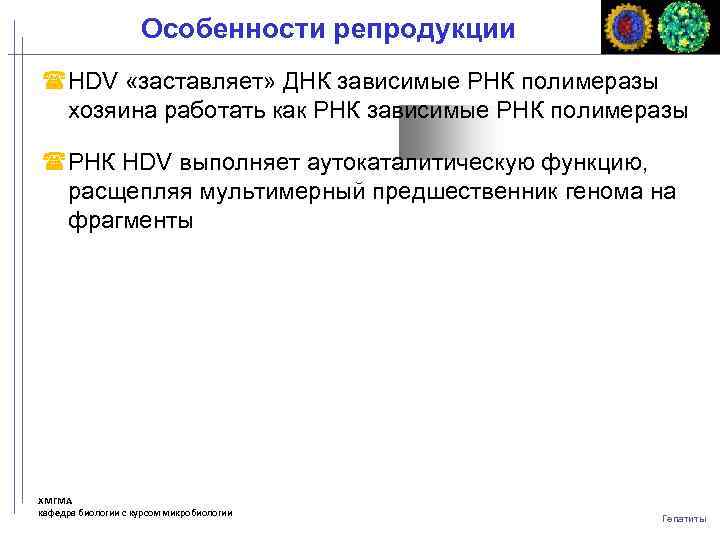 Особенности репродукции

HDV «заставляет» ДНК зависимые РНК полимеразы хозяина работать как РНК зависимые РНК полимеразы

РНК HDV выполняет аутокаталитическую функцию, расщепляя мультимерный предшественник генома на фрагменты

ХМГМА
кафедра биологии с курсом микробиологии

Гепатиты